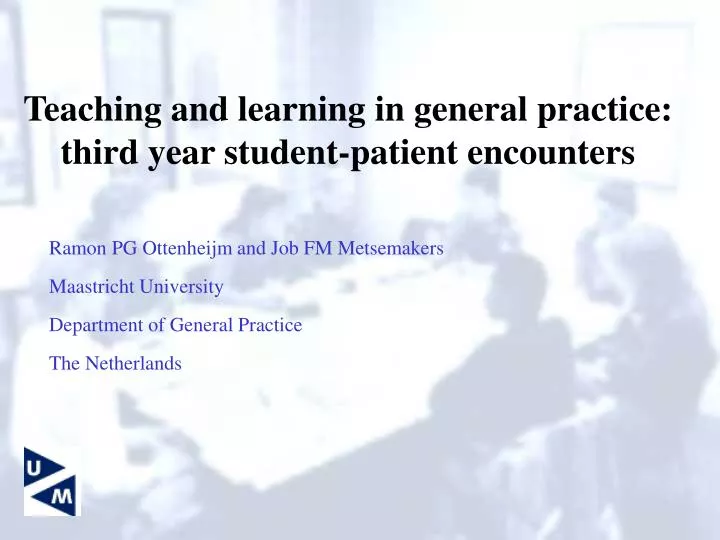 Teaching and learning in general practice: third year student-patient encounters

Ramon PG Ottenheijm and Job FM Metsemakers

Maastricht University

Department of General Practice

The Netherlands

U
M